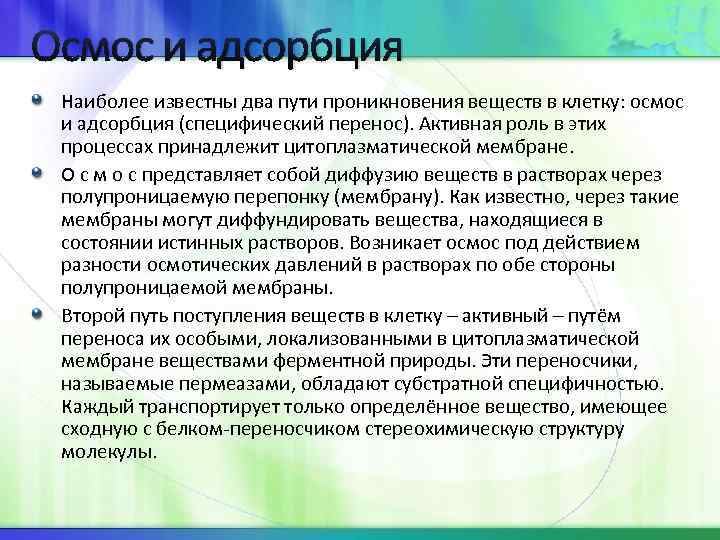 Осмос и адсорбция

Наиболее известны два пути проникновения веществ в клетку: осмос и адсорбция (специфический перенос). Активная роль в этих процессах принадлежит цитоплазматической мембране.

О с м о с представляет собой диффузию веществ в растворах через полупроницаемую перепонку (мембрану). Как известно, через такие мембраны могут диффундировать вещества, находящиеся в состоянии истинных растворов. Возникает осмос под действием разности осмотических давлений в растворах по обе стороны полупроницаемой мембраны.

Второй путь поступления веществ в клетку – активный – путём переноса их особыми, локализованными в цитоплазматической мембране веществами ферментной природы. Эти переносчики, называемые пермеазами, обладают субстратной специфичностью. Каждый транспортирует только определённое вещество, имеющее сходную с белком-переносчиком стереохимическую структуру молекулы.